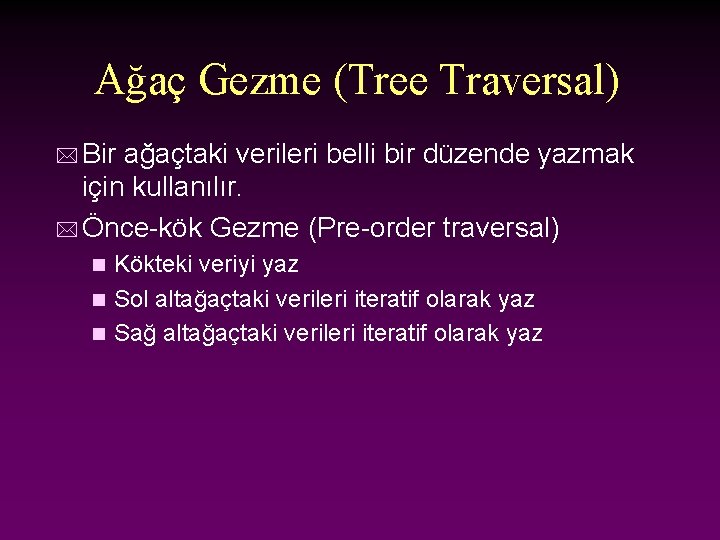 Ağaç Gezme (Tree Traversal)

Bir ağaçtaki verileri belli bir düzende yazmak için kullanılır.

Önce-kök Gezme (Pre-order traversal)

Kökteki veriyi yaz

Sol altağaçtaki verileri iteratif olarak yaz

Sağ altağaçtaki verileri iteratif olarak yaz